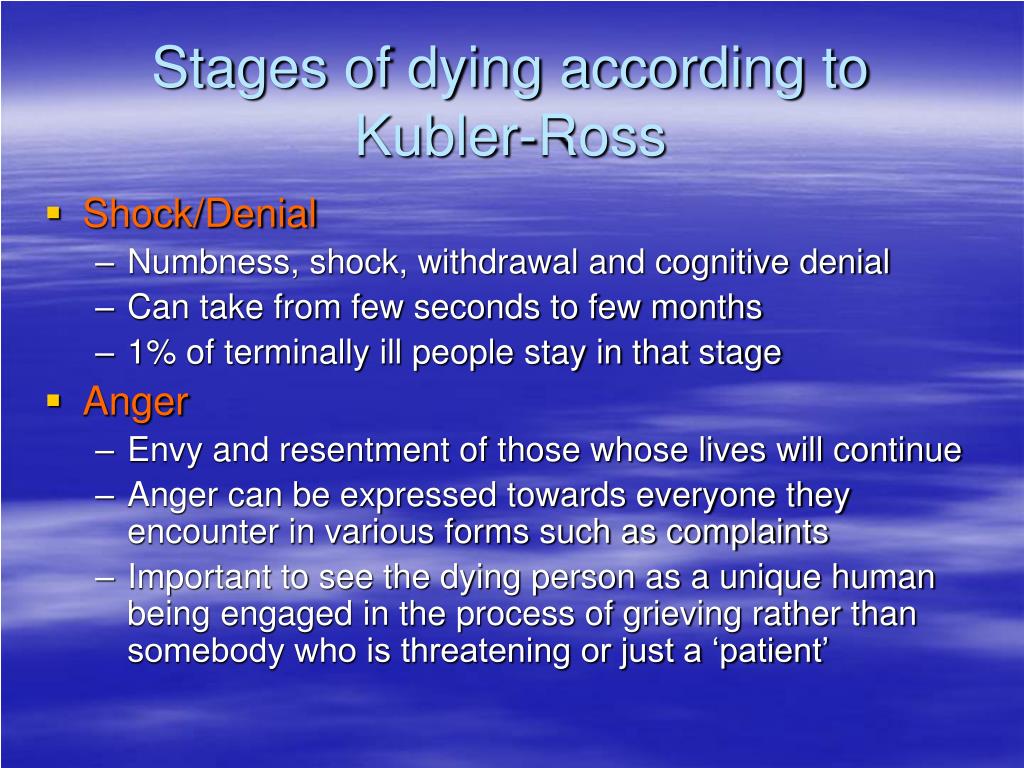 Stages of dying according to Kubler-Ross

▪ Shock/Denial
– Numbness, shock, withdrawal and cognitive denial
– Can take from few seconds to few months
– 1% of terminally ill people stay in that stage

▪ Anger
– Envy and resentment of those whose lives will continue
– Anger can be expressed towards everyone they encounter in various forms such as complaints
– Important to see the dying person as a unique human being engaged in the process of grieving rather than somebody who is threatening or just a ‘patient’